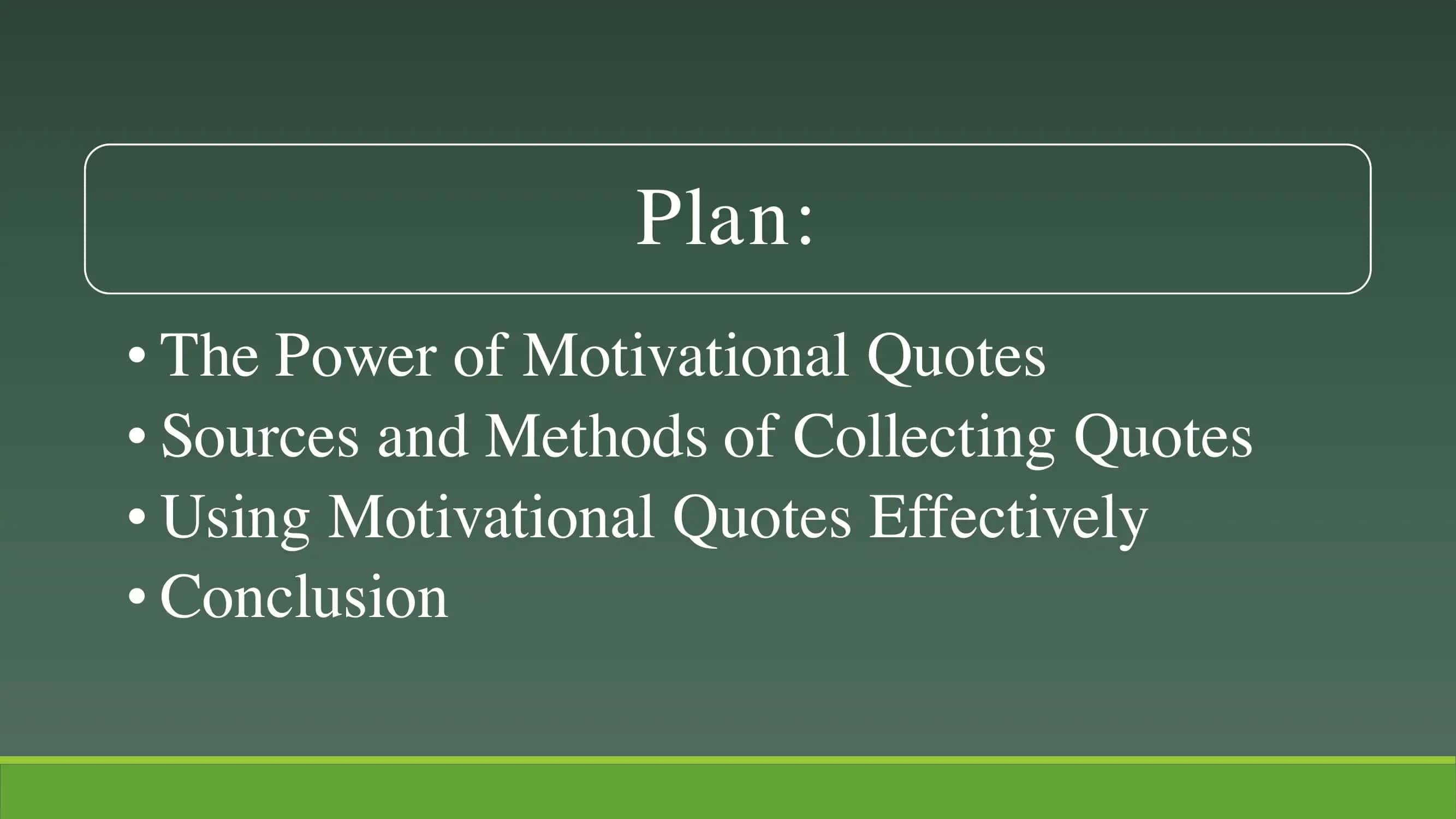 Plan:

• The Power of Motivational Quotes
• Sources and Methods of Collecting Quotes
• Using Motivational Quotes Effectively
• Conclusion